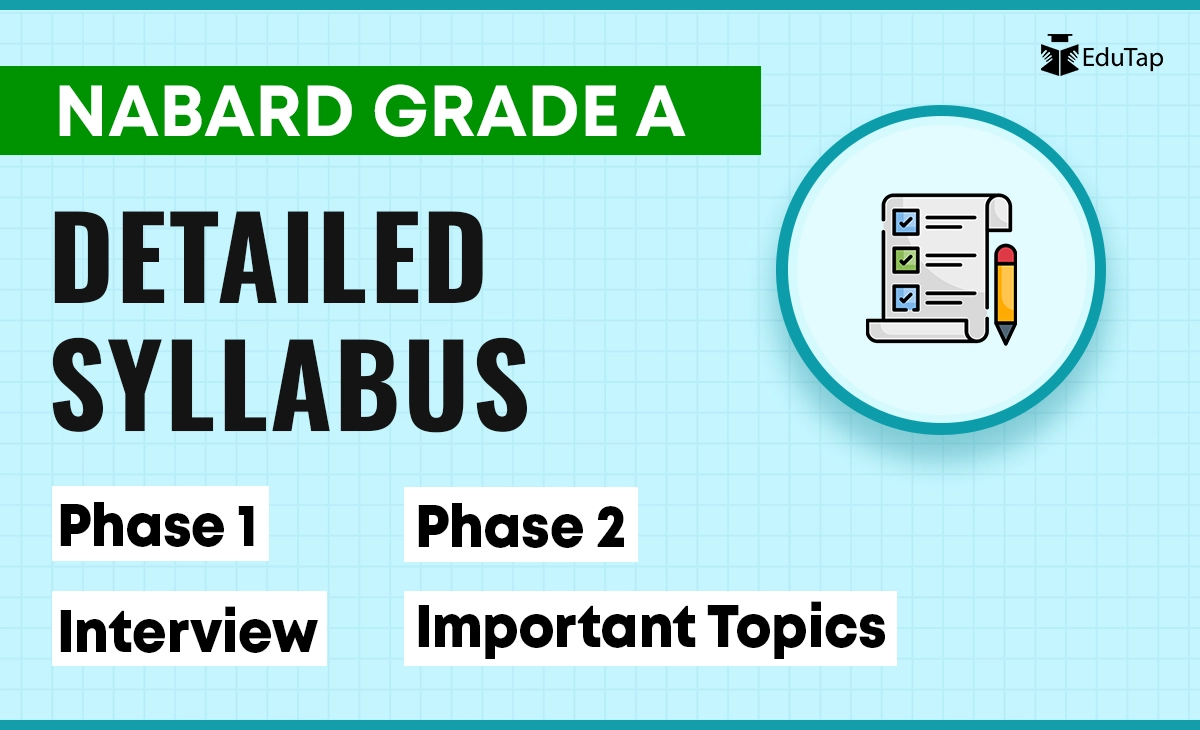 EduTap

NABARD GRADE A

DETAILED SYLLABUS

Phase 1

Phase 2

Interview

Important Topics